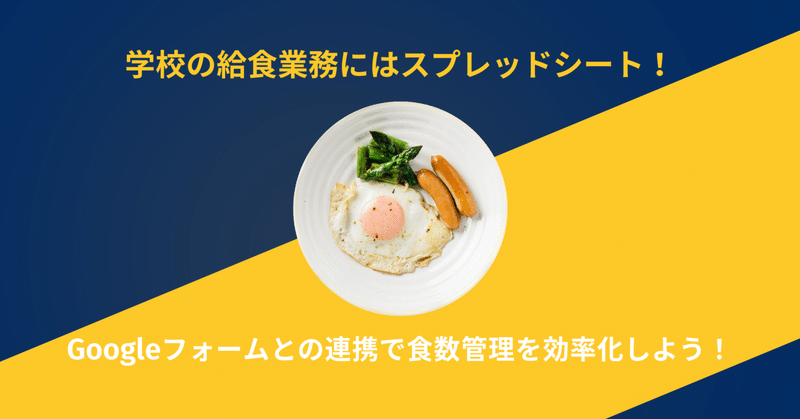 学校の給食業務にはスプレッドシート！

Googleフォームとの連携で食数管理を効率化しよう！